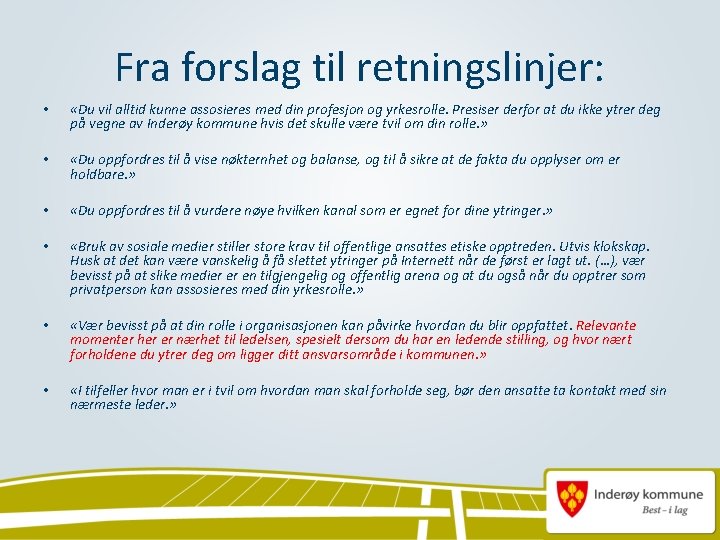 Fra forslag til retningslinjer:

• «Du vil alltid kunne assosieres med din profesjon og yrkesrolle. Presiser derfor at du ikke ytrer deg på vegne av Inderøy kommune hvis det skulle være tvil om din rolle.»

• «Du oppfordres til å vise nøkternhet og balanse, og til å sikre at de fakta du opplyser om er holdbare.»

• «Du oppfordres til å vurdere nøye hvilken kanal som er egnet for dine ytringer.»

• «Bruk av sosiale medier stiller store krav til offentlige ansattes etiske opptreden. Utvis klokskap. Husk at det kan være vanskelig å få slettet ytringer på Internett når de først er lagt ut. (…), vær bevisst på at slike medier er en tilgjengelig og offentlig arena og at du også når du opptrer som privatperson kan assosieres med din yrkesrolle.»

• «Vær bevisst på at din rolle i organisasjonen kan påvirke hvordan du blir oppfattet. Relevante momenter her er nærhet til ledelsen, spesielt dersom du har en ledende stilling, og hvor nært forholdene du ytrer deg om ligger ditt ansvarsområde i kommunen.»

• «I tilfeller hvor man er i tvil om hvordan man skal forholde seg, bør den ansatte ta kontakt med sin nærmeste leder.»

Inderøy kommune
Best – i lag